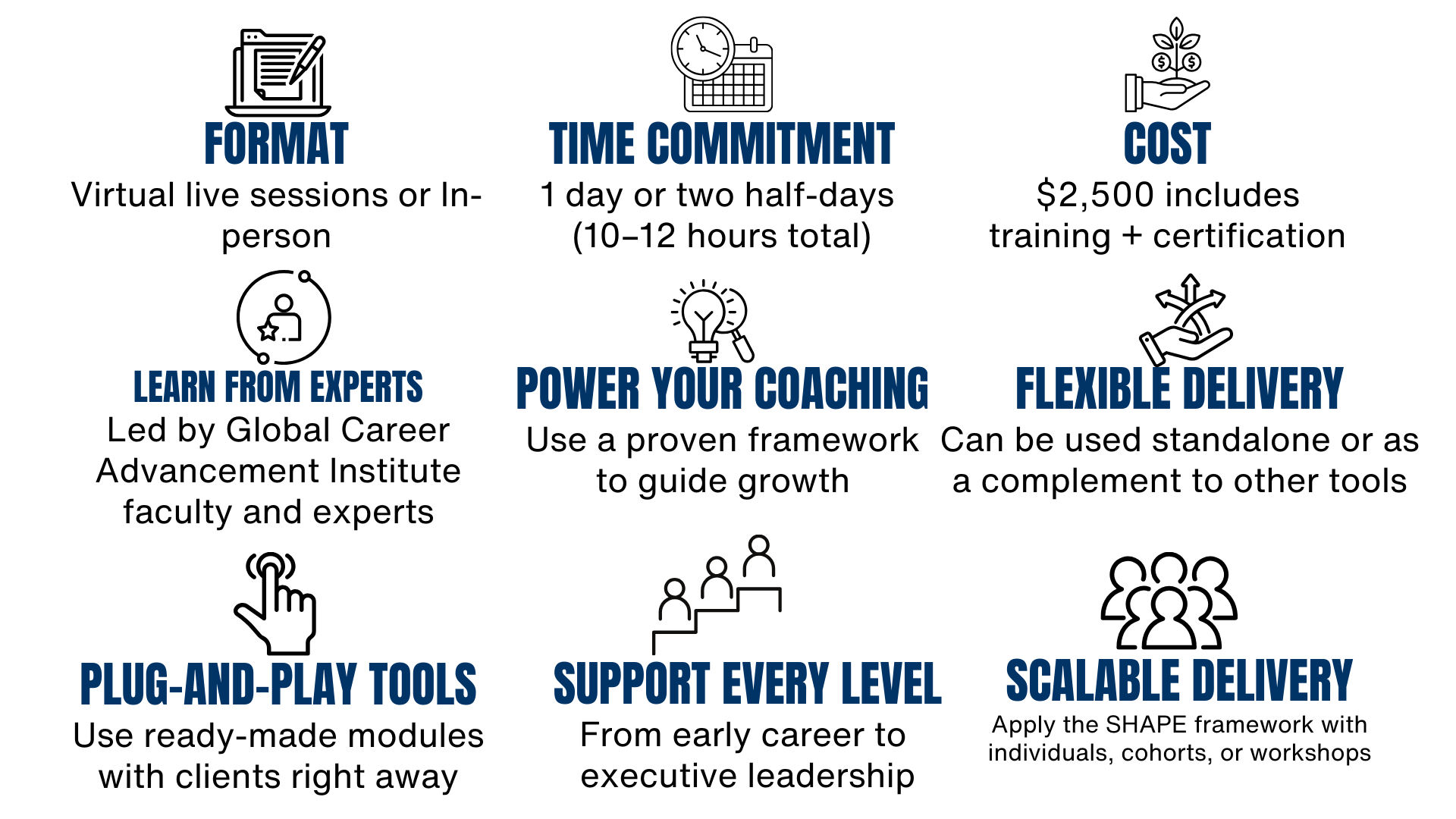 FORMAT
Virtual live sessions or In-person

TIME COMMITMENT
1 day or two half-days (10–12 hours total)

COST
$2,500 includes training + certification

LEARN FROM EXPERTS
Led by Global Career Advancement Institute faculty and experts

POWER YOUR COACHING
Use a proven framework to guide growth

FLEXIBLE DELIVERY
Can be used standalone or as a complement to other tools

PLUG-AND-PLAY TOOLS
Use ready-made modules with clients right away

SUPPORT EVERY LEVEL
From early career to executive leadership

SCALABLE DELIVERY
Apply the SHAPE framework with individuals, cohorts, or workshops